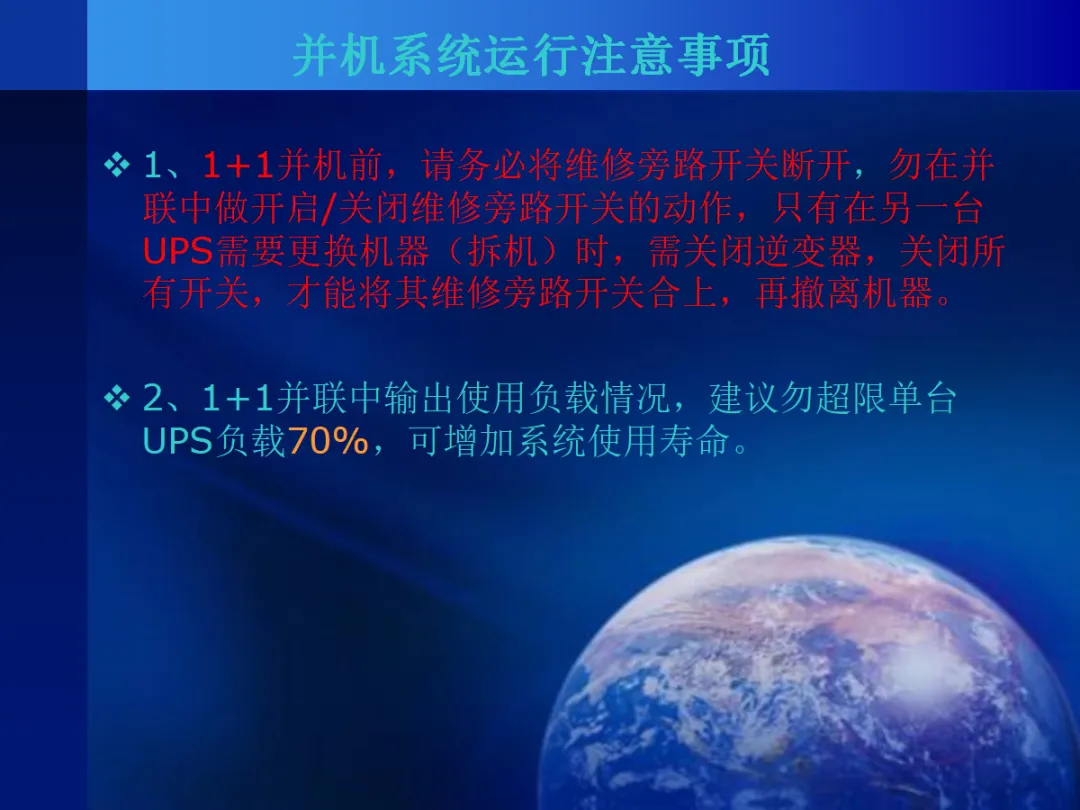 并机系统运行注意事项

❖ 1、1+1并机前，请务必将维修旁路开关断开，勿在并联中做开启/关闭维修旁路开关的动作，只有在另一台UPS需要更换机器（拆机）时，需关闭逆变器，关闭所有开关，才能将其维修旁路开关合上，再撤离机器。

❖ 2、1+1并联中输出使用负载情况，建议勿超限单台UPS负载70%，可增加系统使用寿命。